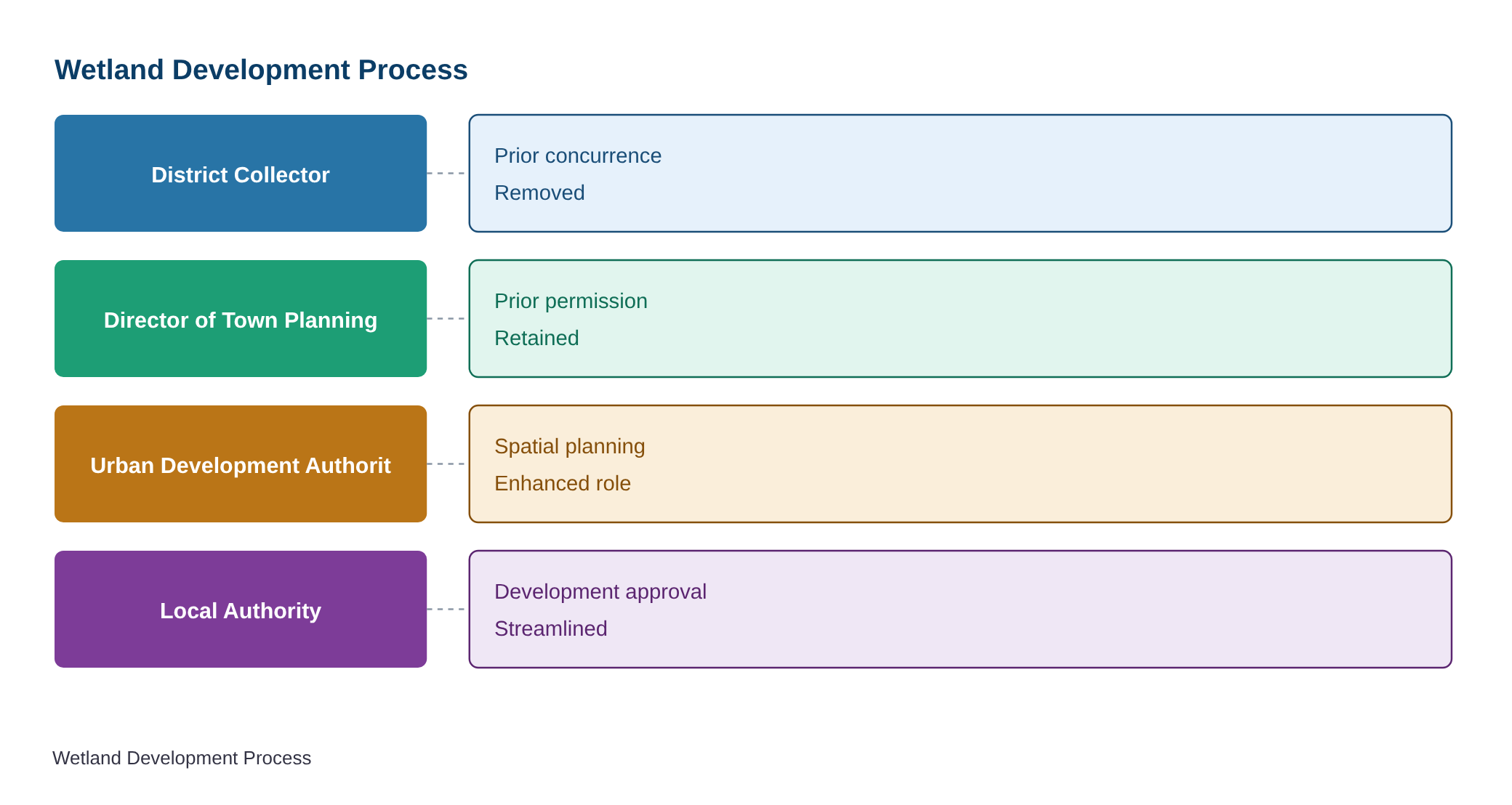 Wetland Development Process

District Collector

Prior concurrence
Removed

Director of Town Planning

Prior permission
Retained

Urban Development Authorit

Spatial planning
Enhanced role

Local Authority

Development approval
Streamlined

Wetland Development Process